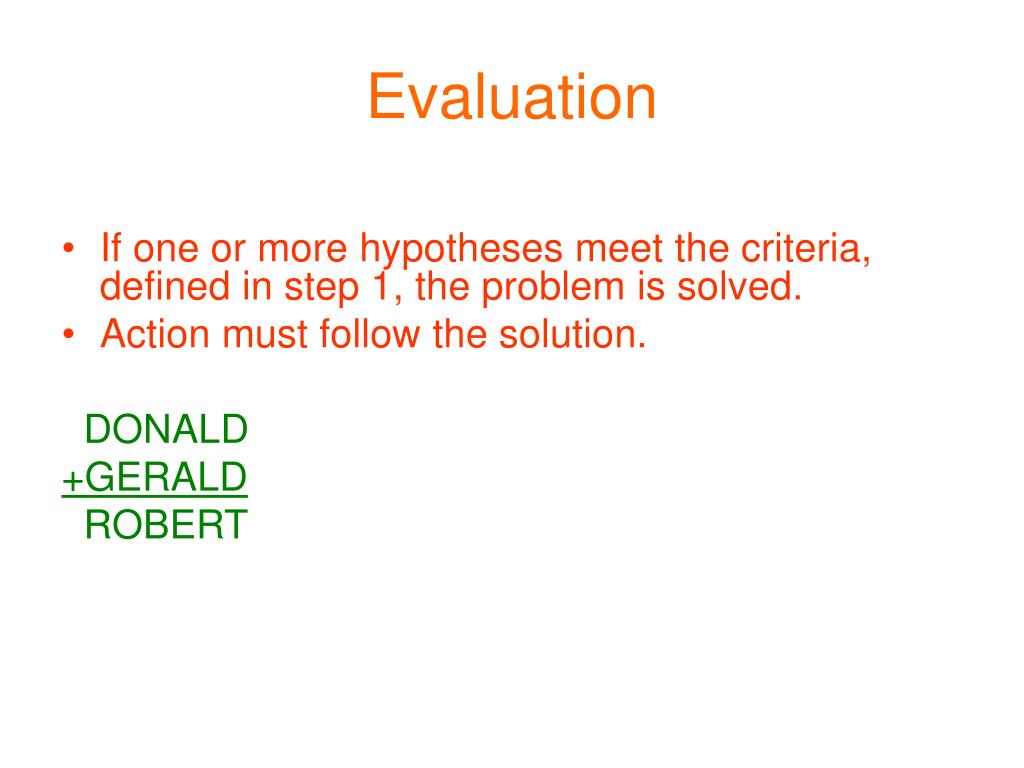 Evaluation

• If one or more hypotheses meet the criteria, defined in step 1, the problem is solved.
• Action must follow the solution.

DONALD
+GERALD
ROBERT